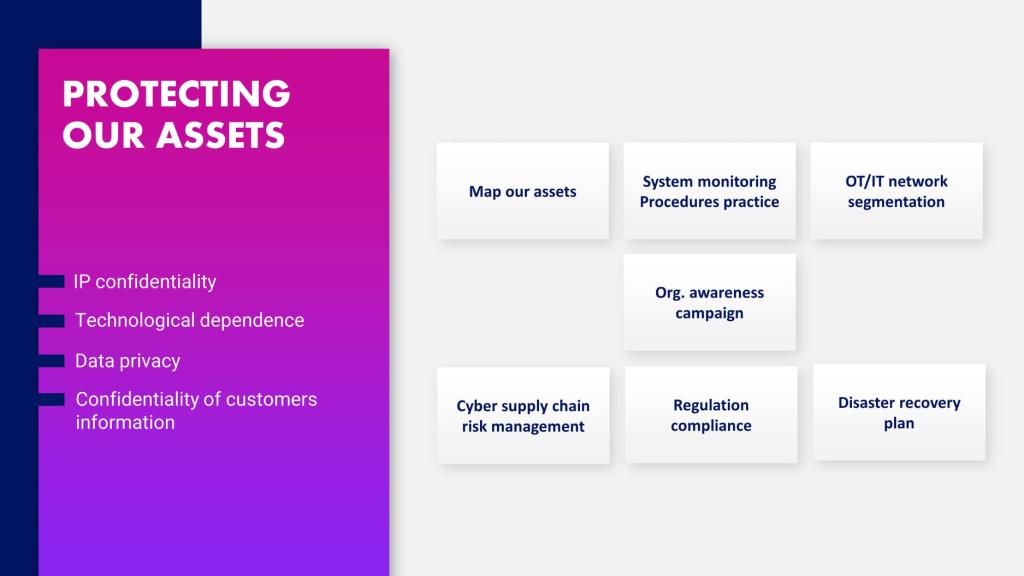 PROTECTING OUR ASSETS

IP confidentiality

Technological dependence

Data privacy

Confidentiality of customers information

Map our assets

System monitoring Procedures practice

OT/IT network segmentation

Org. awareness campaign

Cyber supply chain risk management

Regulation compliance

Disaster recovery plan